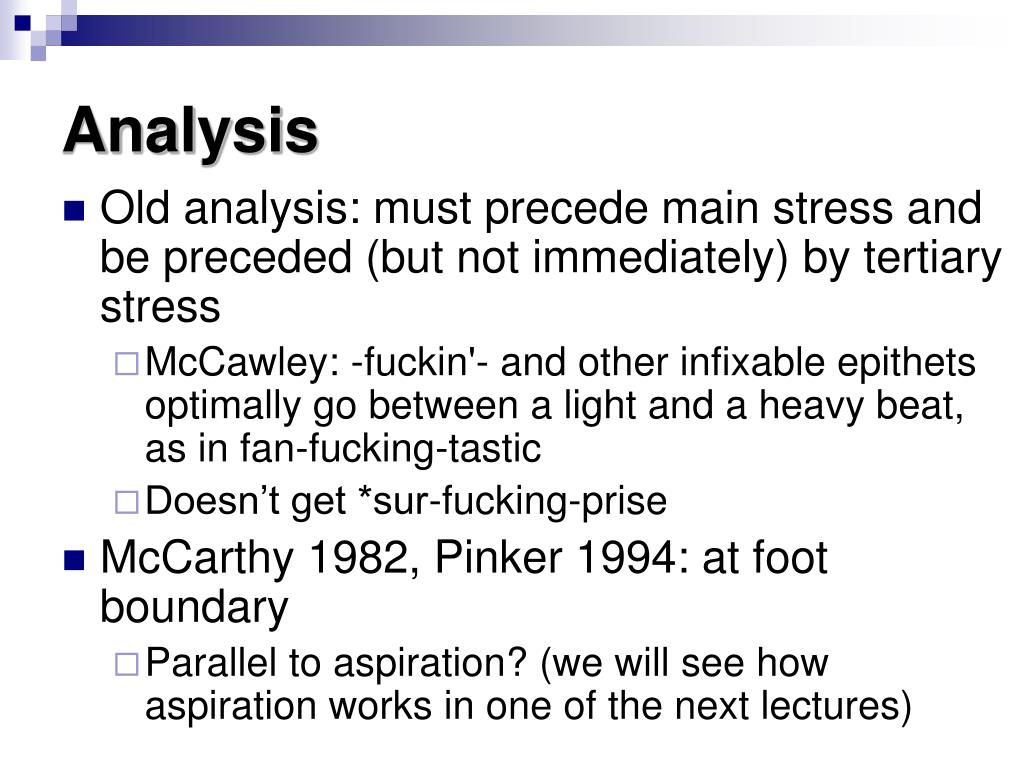 Analysis

Old analysis: must precede main stress and be preceded (but not immediately) by tertiary stress

McCawley: -fuckin'- and other infixable epithets optimally go between a light and a heavy beat, as in fan-fucking-tastic

Doesn’t get *sur-fucking-prise

McCarthy 1982, Pinker 1994: at foot boundary

Parallel to aspiration? (we will see how aspiration works in one of the next lectures)